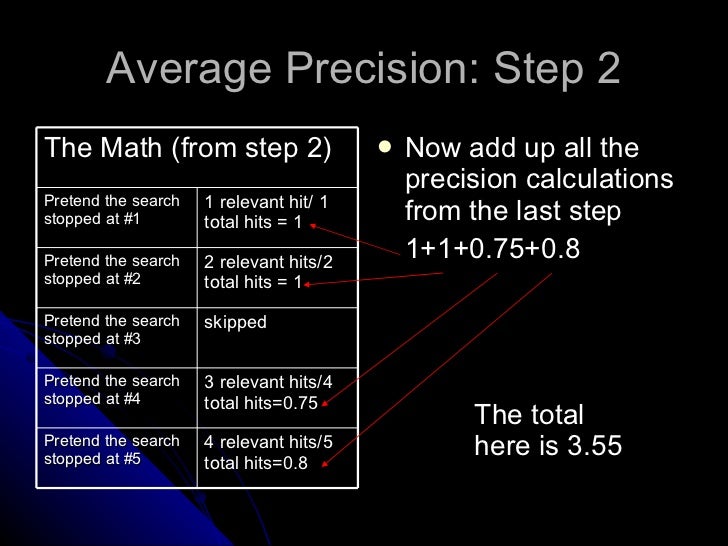 Average Precision: Step 2

| The Math (from step 2) | |
|---|---|
| Pretend the search stopped at #1 | 1 relevant hit/ 1 total hits = 1 |
| Pretend the search stopped at #2 | 2 relevant hits/2 total hits = 1 |
| Pretend the search stopped at #3 | skipped |
| Pretend the search stopped at #4 | 3 relevant hits/4 total hits=0.75 |
| Pretend the search stopped at #5 | 4 relevant hits/5 total hits=0.8 |

• Now add up all the precision calculations from the last step

1+1+0.75+0.8

The total here is 3.55